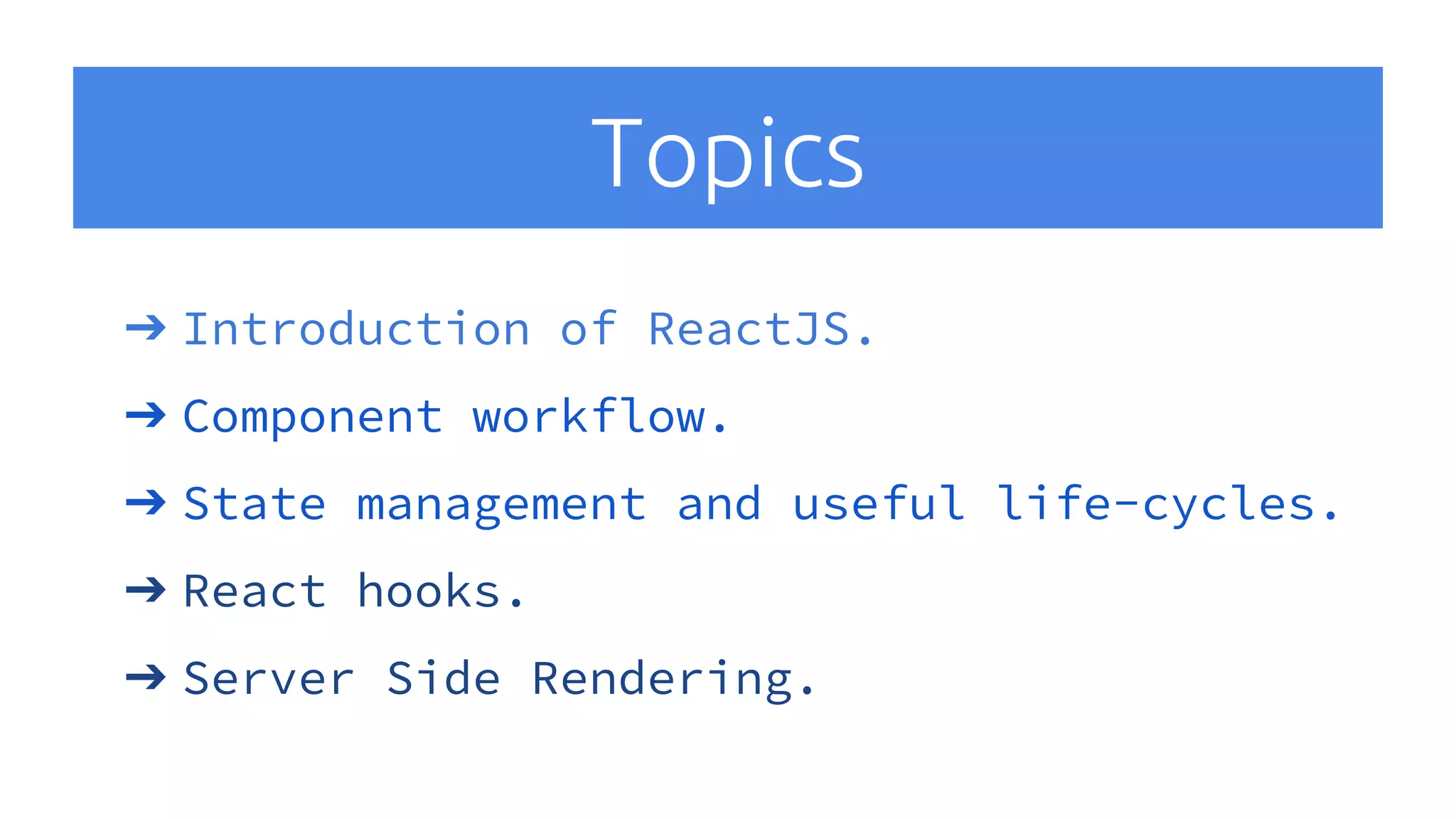 Topics

➔ Introduction of ReactJS.

➔ Component workflow.

➔ State management and useful life-cycles.

➔ React hooks.

➔ Server Side Rendering.